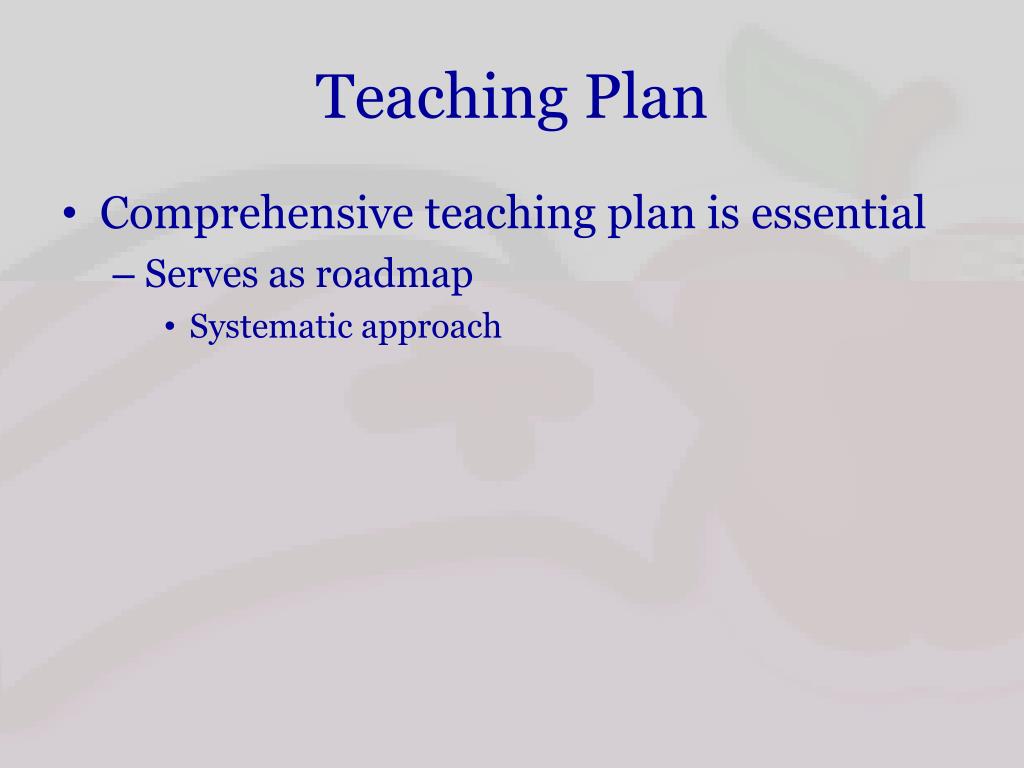 Teaching Plan

• Comprehensive teaching plan is essential
– Serves as roadmap
• Systematic approach